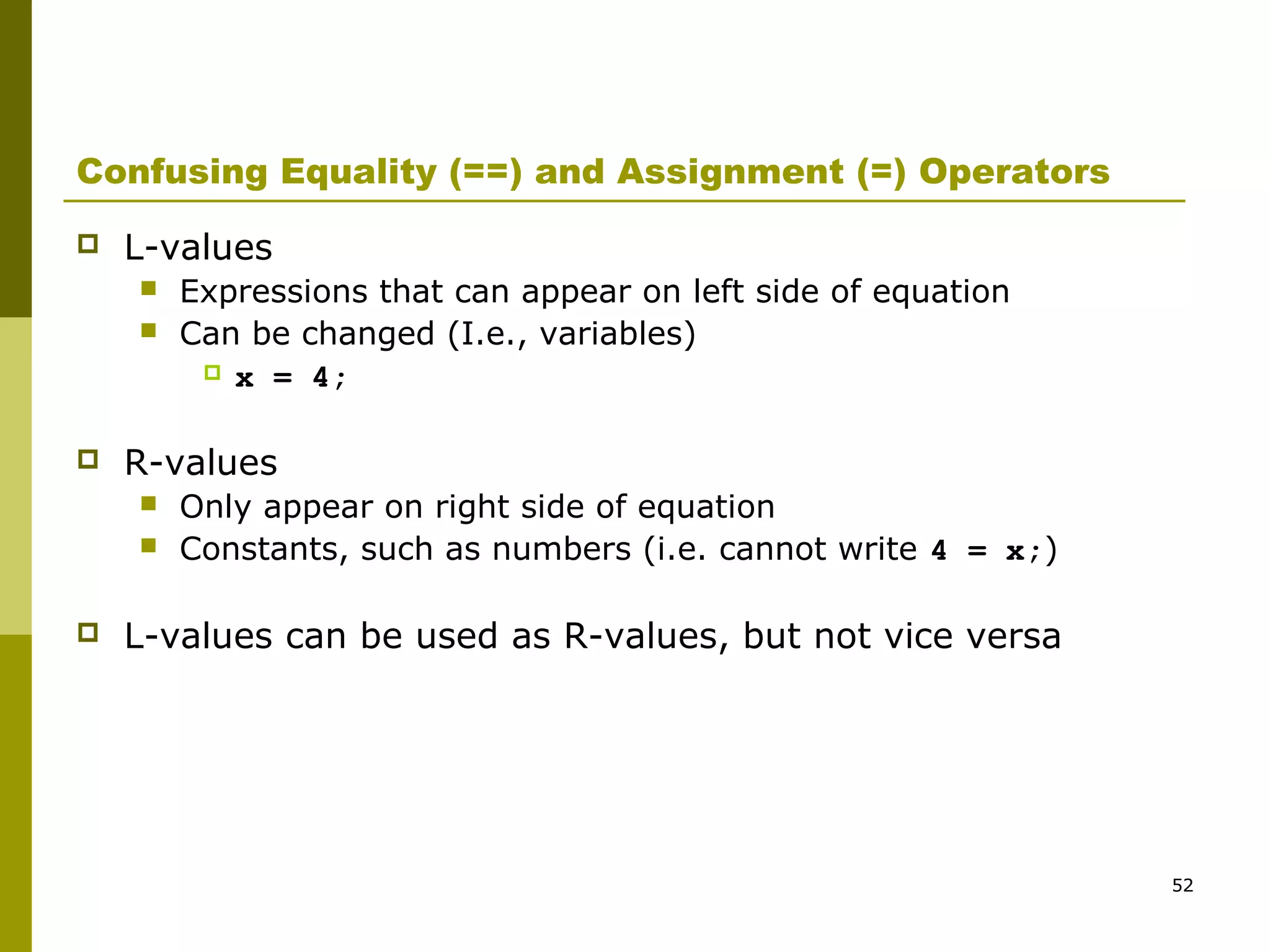 Confusing Equality (==) and Assignment (=) Operators

L-values

Expressions that can appear on left side of equation

Can be changed (I.e., variables)

x = 4;

R-values

Only appear on right side of equation

Constants, such as numbers (i.e. cannot write 4 = x;)

L-values can be used as R-values, but not vice versa

52